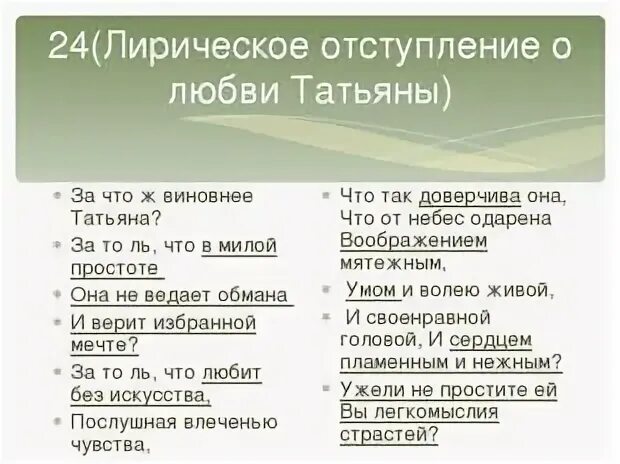 24(Лирическое отступление о любви Татьяны)

За что ж виновнее Татьяна?

За то ль, что в милой простоте

Она не ведает обмана

И верит избранной мечте?

За то ль, что любит без искусства,

Послушная влеченью чувства,

Что так доверчива она,
Что от небес одарена
Воображением мятежным,

Умом и волею живой,

И своенравной головой, И сердцем пламенным и нежным?

Ужели не простите ей Вы легкомыслия страстей?